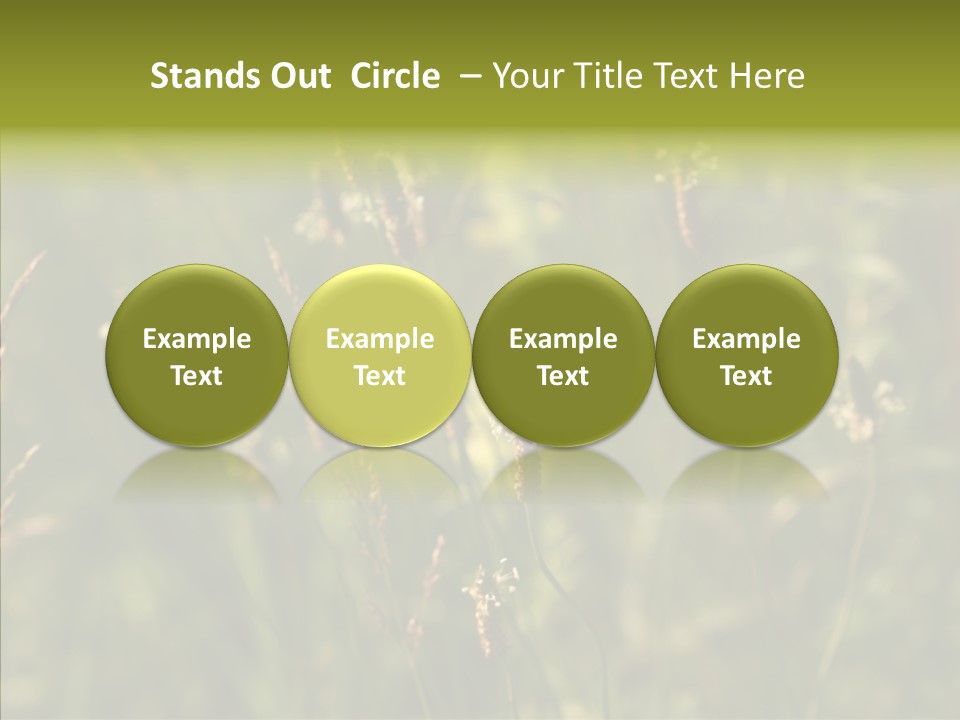 Stands Out Circle – Your Title Text Here

Example Text

Example Text

Example Text

Example Text